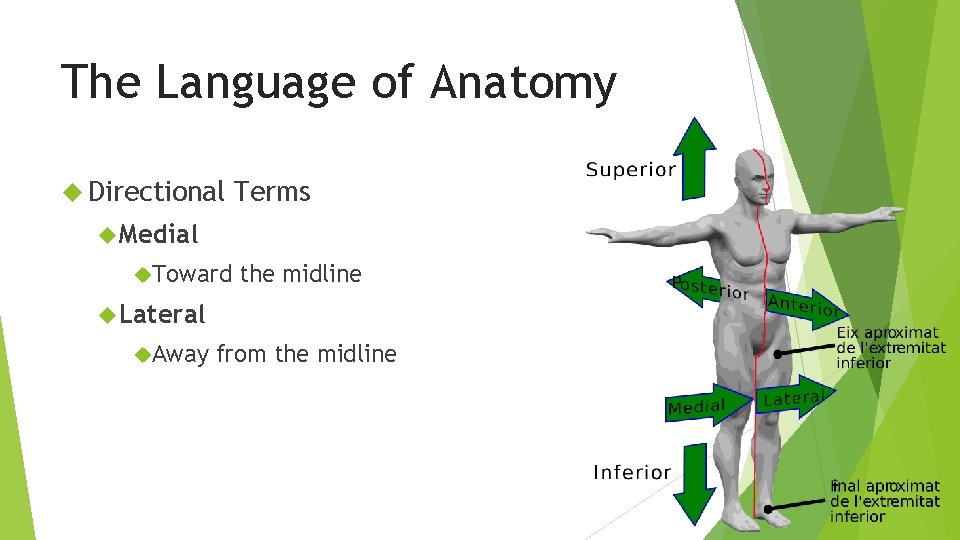 The Language of Anatomy

Directional Terms

Medial

Toward the midline

Lateral

Away from the midline

Superior

Posterior

Anterior

Eix aproximat de l'extremitat inferior

Medial

Lateral

Inferior

final aproximat de l'extremitat inferior